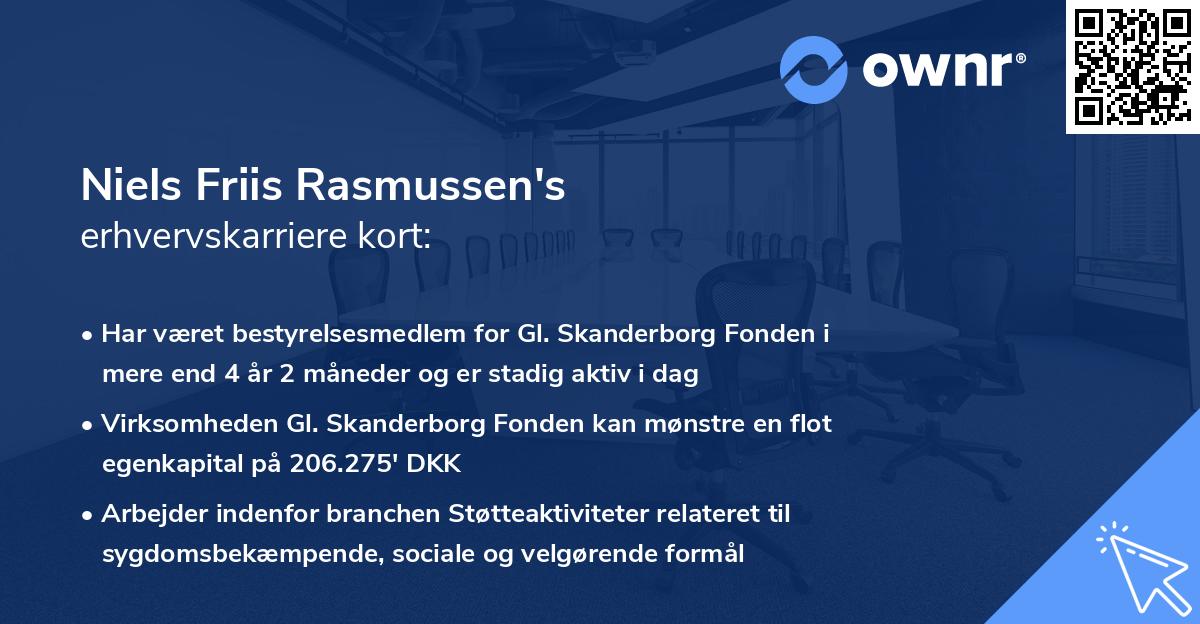 ownr®

Niels Friis Rasmussen's
erhvervskarriere kort:

• Har været bestyrelsesmedlem for Gl. Skanderborg Fonden i mere end 4 år 2 måneder og er stadig aktiv i dag

• Virksomheden Gl. Skanderborg Fonden kan mønstre en flot egenkapital på 206.275' DKK

• Arbejder indenfor branchen Støtteaktiviteter relateret til sygdomsbekæmpende, sociale og velgørende formål